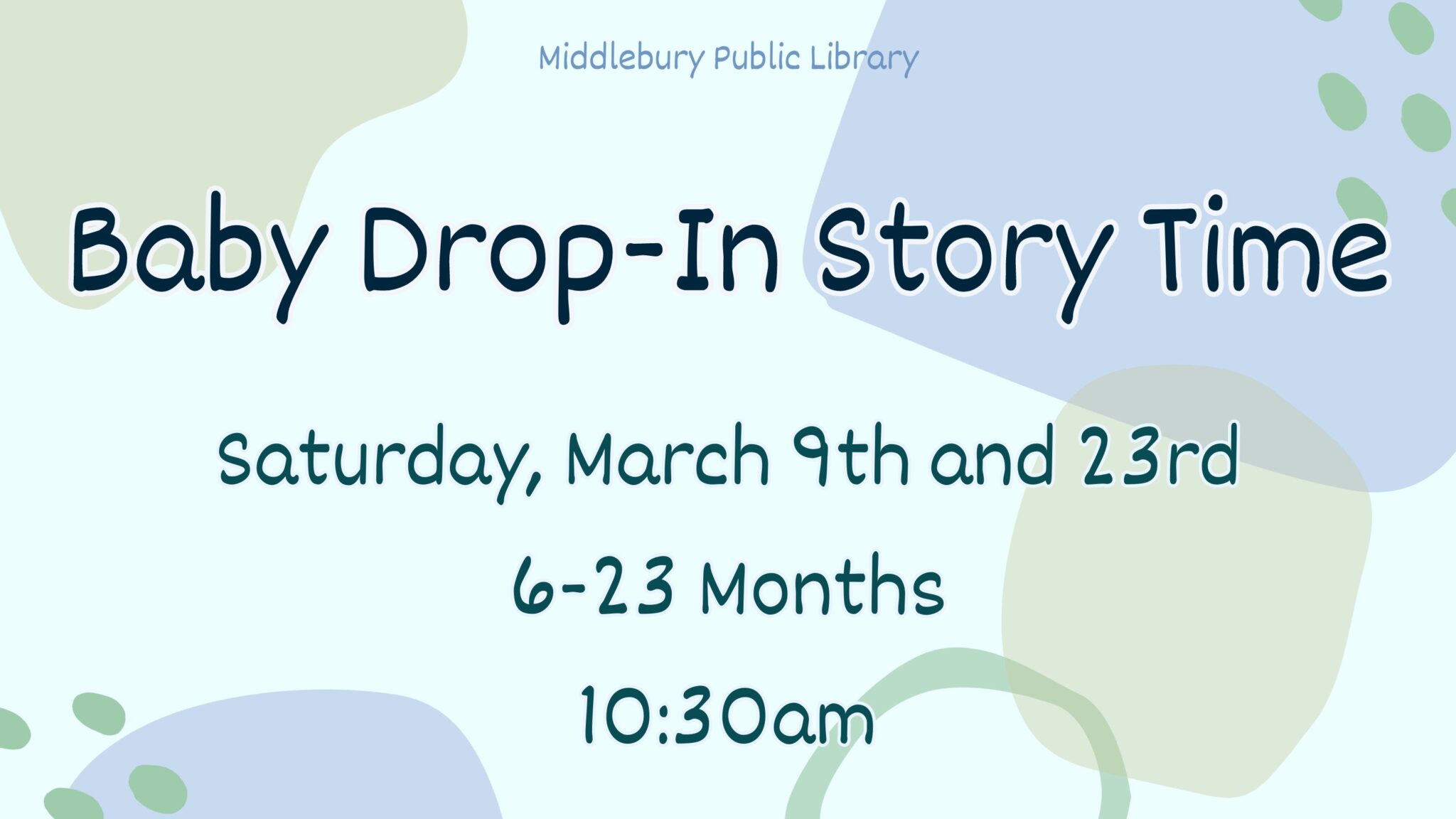 Middlebury Public Library

Baby Drop-In Story Time

Saturday, March 9th and 23rd

6-23 Months

10:30am